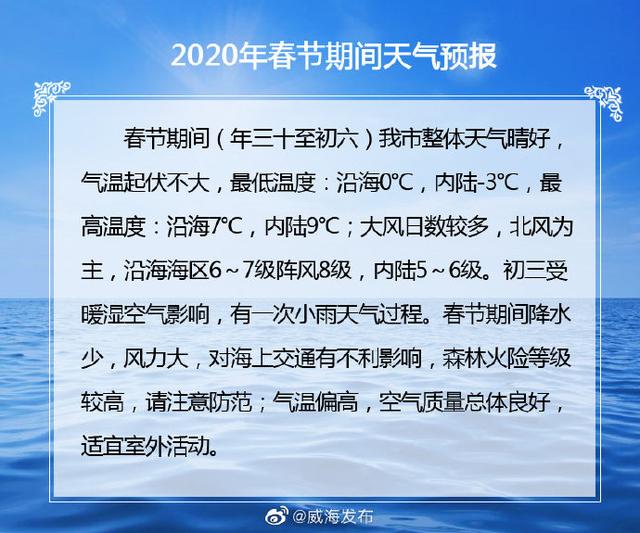 2020年春节期间天气预报

春节期间（年三十至初六）我市整体天气晴好，气温起伏不大，最低温度：沿海0℃，内陆-3℃，最高温度：沿海7℃，内陆9℃；大风日数较多，北风为主，沿海海区6～7级阵风8级，内陆5～6级。初三受暖湿空气影响，有一次小雨天气过程。春节期间降水少，风力大，对海上交通有不利影响，森林火险等级较高，请注意防范；气温偏高，空气质量总体良好，适宜室外活动。

@威海发布